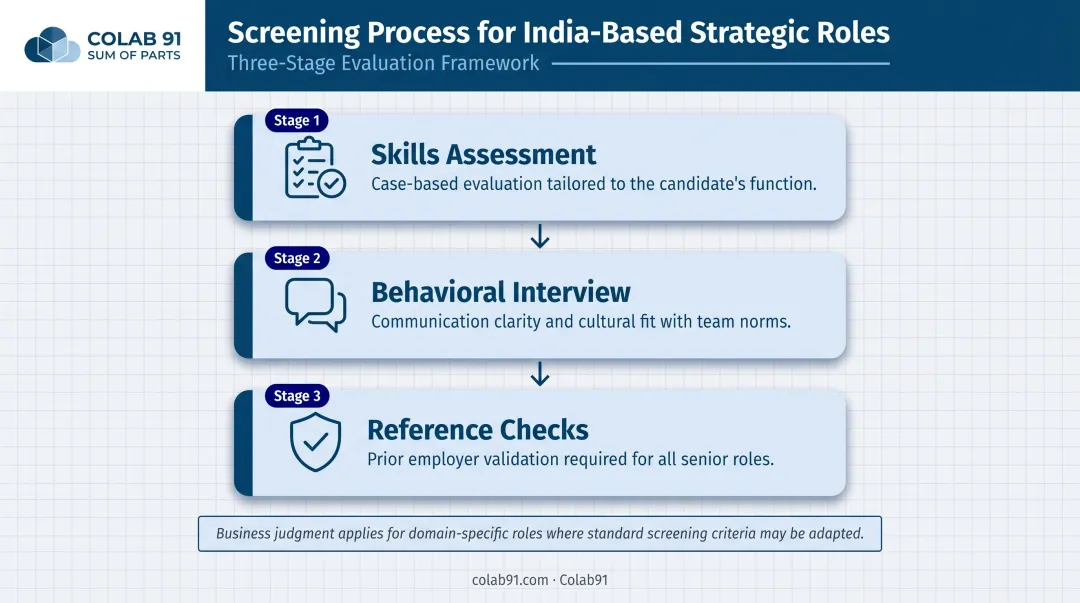 COLAB 91
SUM OF PARTS

Screening Process for India-Based Strategic Roles

Three-Stage Evaluation Framework

Stage 1
Skills Assessment
Case-based evaluation tailored to the candidate's function.

Stage 2
Behavioral Interview
Communication clarity and cultural fit with team norms.

Stage 3
Reference Checks
Prior employer validation required for all senior roles.

Business judgment applies for domain-specific roles where standard screening criteria may be adapted.

colab91.com · Colab91